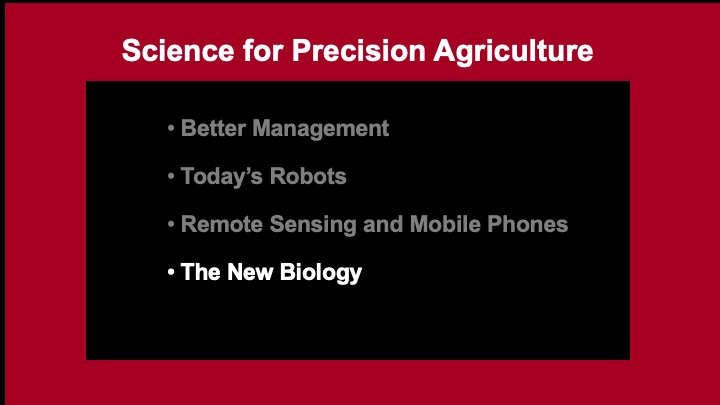 Science for Precision Agriculture

• Better Management

• Today's Robots

• Remote Sensing and Mobile Phones

• The New Biology